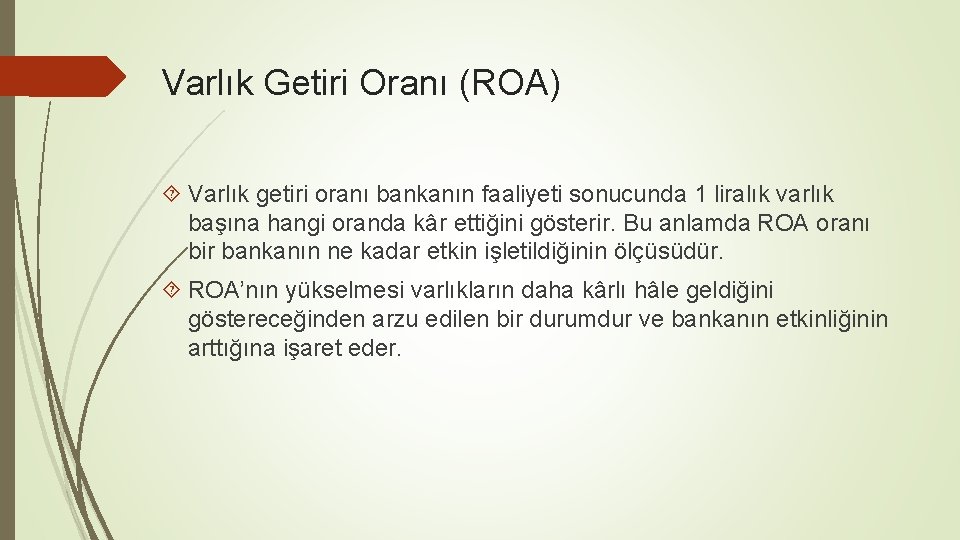 Varlık Getiri Oranı (ROA)

Varlık getiri oranı bankanın faaliyeti sonucunda 1 liralık varlık başına hangi oranda kâr ettiğini gösterir. Bu anlamda ROA oranı bir bankanın ne kadar etkin işletildiğinin ölçüsüdür.

ROA'nın yükselmesi varlıkların daha kârlı hâle geldiğini göstereceğinden arzu edilen bir durumdur ve bankanın etkinliğinin arttığına işaret eder.